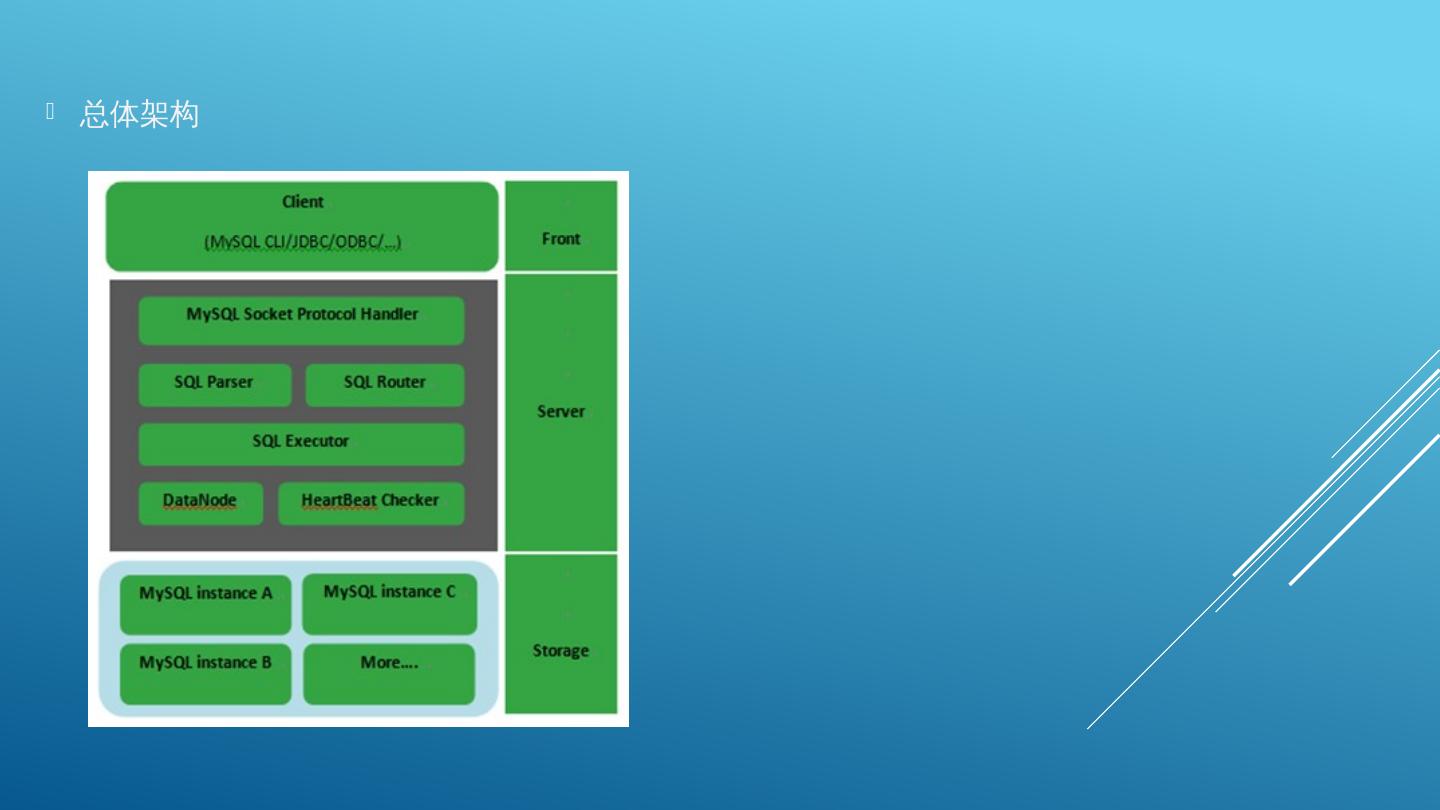 总体架构

Client

(MySQL CLI/JDBC/ODBC/...)

Front

MySQL Socket Protocol Handler

SQL Parser

SQL Router

SQL Executor

DataNode

HeartBeat Checker

Server

MySQL instance A

MySQL instance C

MySQL instance B

More....

Storage